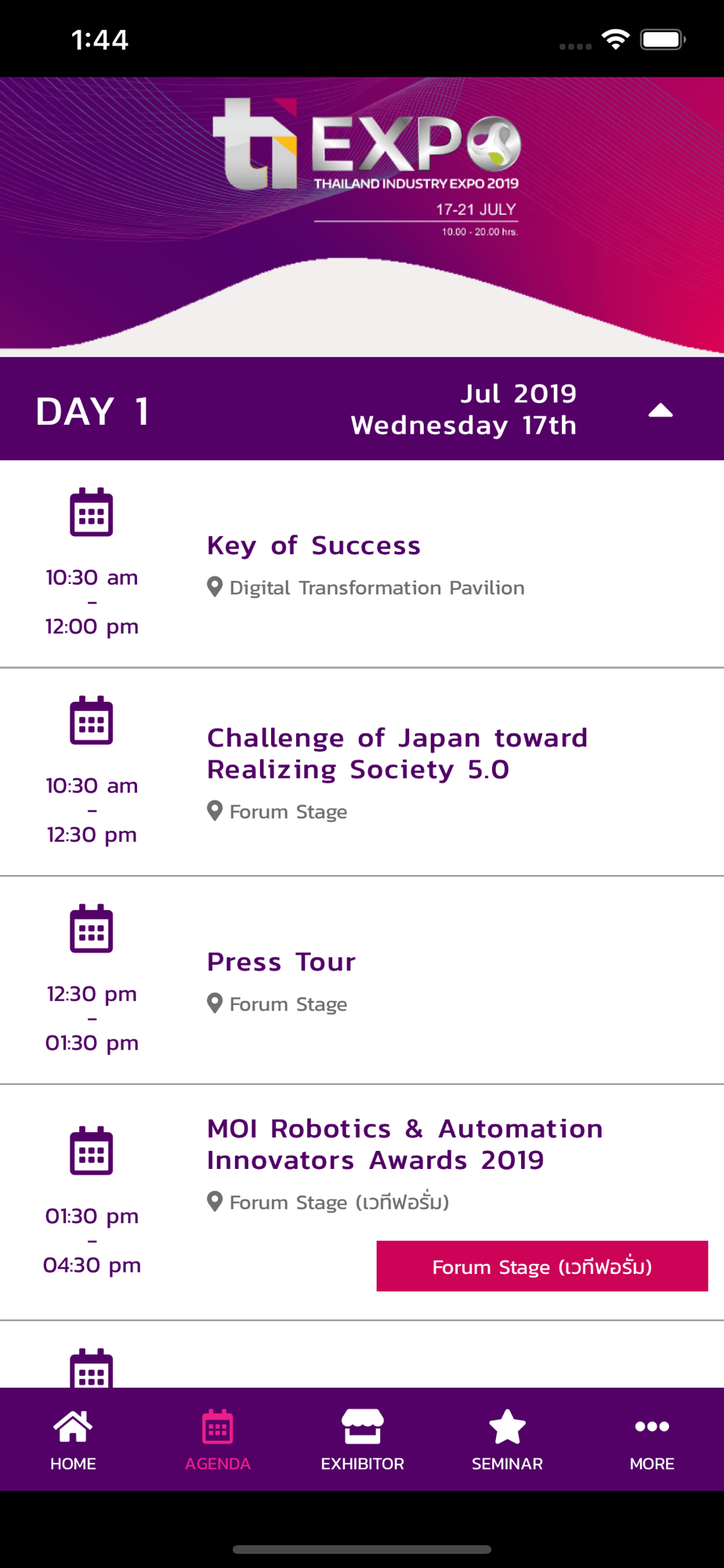 1:44

ti EXPO
THAILAND INDUSTRY EXPO 2019
17-21 JULY
10.00 - 20.00 hrs.

DAY 1
Jul 2019
Wednesday 17th

10:30 am
-
12:00 pm
Key of Success
Digital Transformation Pavilion

10:30 am
-
12:30 pm
Challenge of Japan toward Realizing Society 5.0
Forum Stage

12:30 pm
-
01:30 pm
Press Tour
Forum Stage

01:30 pm
-
04:30 pm
MOI Robotics & Automation Innovators Awards 2019
Forum Stage (เวทีฟอรั่ม)
Forum Stage (เวทีฟอรั่ม)

HOME
AGENDA
EXHIBITOR
SEMINAR
MORE